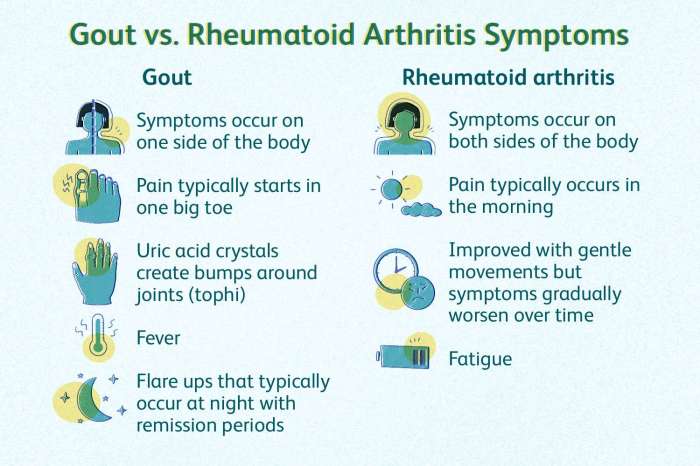 Gout vs. Rheumatoid Arthritis Symptoms

Gout

Symptoms occur on one side of the body

Pain typically starts in one big toe

Uric acid crystals create bumps around joints (tophi)

Fever

Flare ups that typically occur at night with remission periods

Rheumatoid arthritis

Symptoms occur on both sides of the body

Pain typically occurs in the morning

Improved with gentle movements but symptoms gradually worsen over time

Fatigue